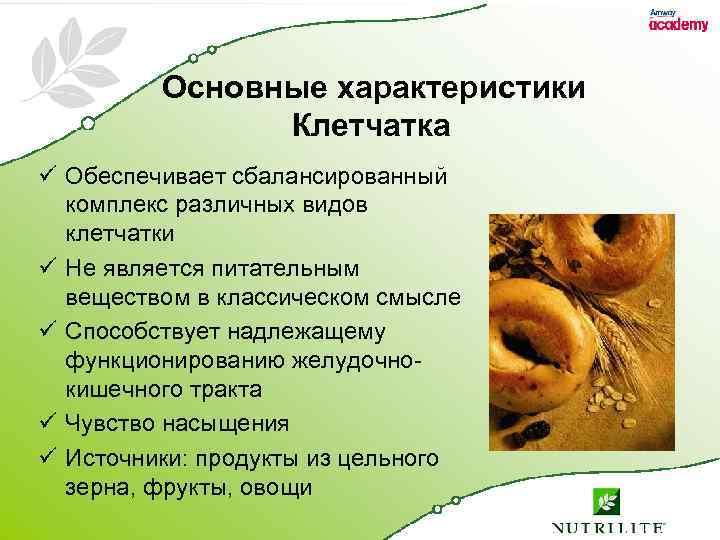 Amway academy

Основные характеристики
Клетчатка

✓ Обеспечивает сбалансированный комплекс различных видов клетчатки

✓ Не является питательным веществом в классическом смысле

✓ Способствует надлежащему функционированию желудочно-кишечного тракта

✓ Чувство насыщения

✓ Источники: продукты из цельного зерна, фрукты, овощи

NUTRILITE